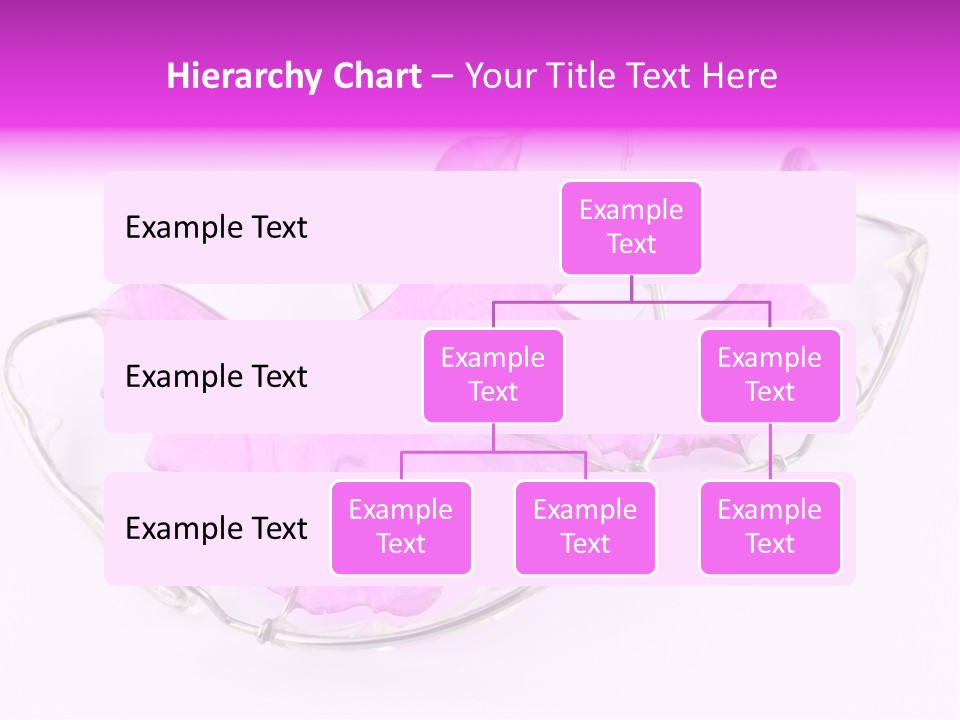 Hierarchy Chart – Your Title Text Here

Example Text

Example Text

Example Text

Example Text

Example Text

Example Text

Example Text

Example Text

Example Text